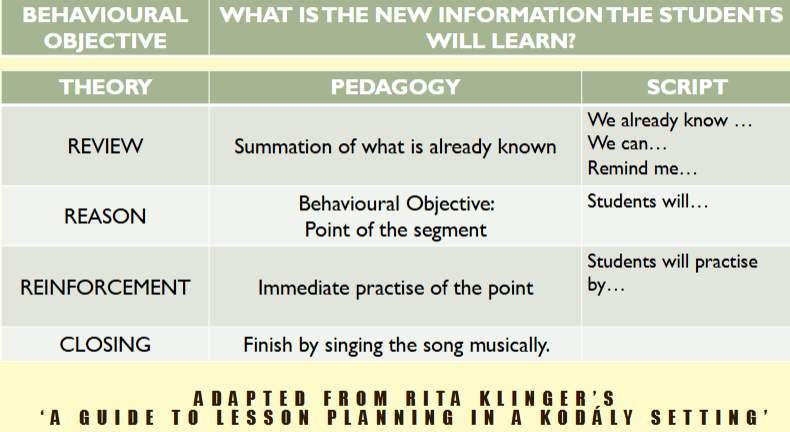 | BEHAVIOURAL OBJECTIVE | WHAT IS THE NEW INFORMATION THE STUDENTS WILL LEARN? |
|---|---|

| THEORY | PEDAGOGY | SCRIPT |
|---|---|---|
| REVIEW | Summation of what is already known | We already know … We can… Remind me… |
| REASON | Behavioural Objective: Point of the segment | Students will… |
| REINFORCEMENT | Immediate practise of the point | Students will practise by… |
| CLOSING | Finish by singing the song musically. | |

ADAPTED FROM RITA KLINGER'S
'A GUIDE TO LESSON PLANNING IN A KODÁLY SETTING'